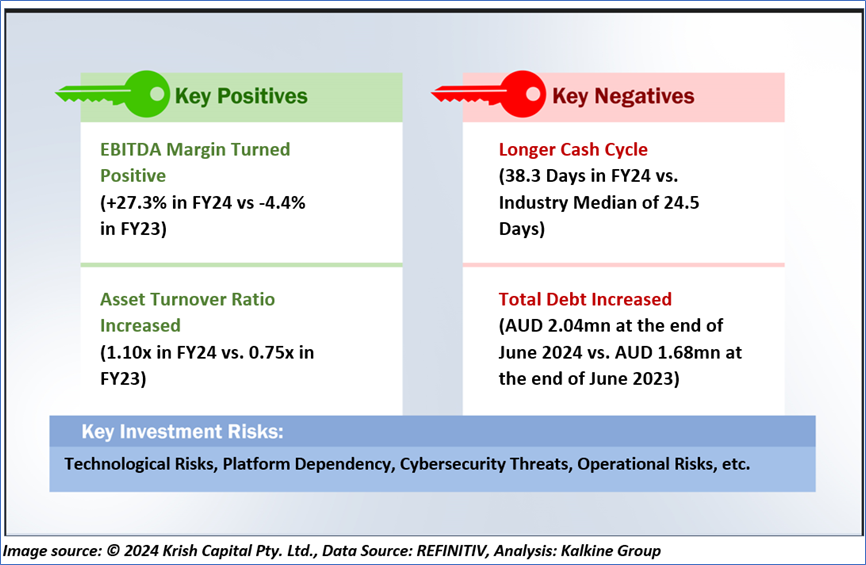 Key Positives

EBITDA Margin Turned Positive
(+27.3% in FY24 vs -4.4% in FY23)

Asset Turnover Ratio Increased
(1.10x in FY24 vs. 0.75x in FY23)

Key Negatives

Longer Cash Cycle
(38.3 Days in FY24 vs. Industry Median of 24.5 Days)

Total Debt Increased
(AUD 2.04mn at the end of June 2024 vs. AUD 1.68mn at the end of June 2023)

Key Investment Risks:
Technological Risks, Platform Dependency, Cybersecurity Threats, Operational Risks, etc.

Image source: © 2024 Krish Capital Pty. Ltd., Data Source: REFINITIV, Analysis: Kalkine Group